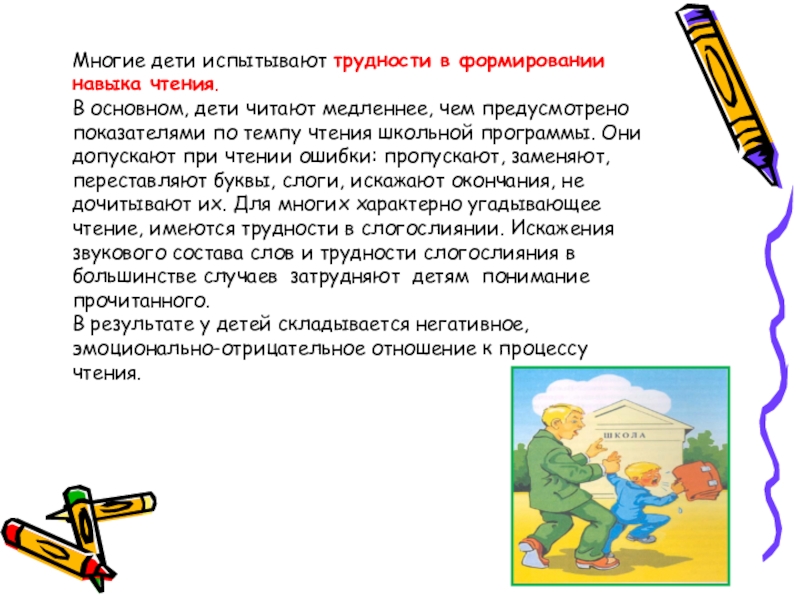 Многие дети испытывают трудности в формировании навыка чтения.
В основном, дети читают медленнее, чем предусмотрено показателями по темпу чтения школьной программы. Они допускают при чтении ошибки: пропускают, заменяют, переставляют буквы, слоги, искажают окончания, не дочитывают их. Для многих характерно угадывающее чтение, имеются трудности в слогослиянии. Искажения звукового состава слов и трудности слогослияния в большинстве случаев затрудняют детям понимание прочитанного.
В результате у детей складывается негативное, эмоционально-отрицательное отношение к процессу чтения.

ШКОЛА